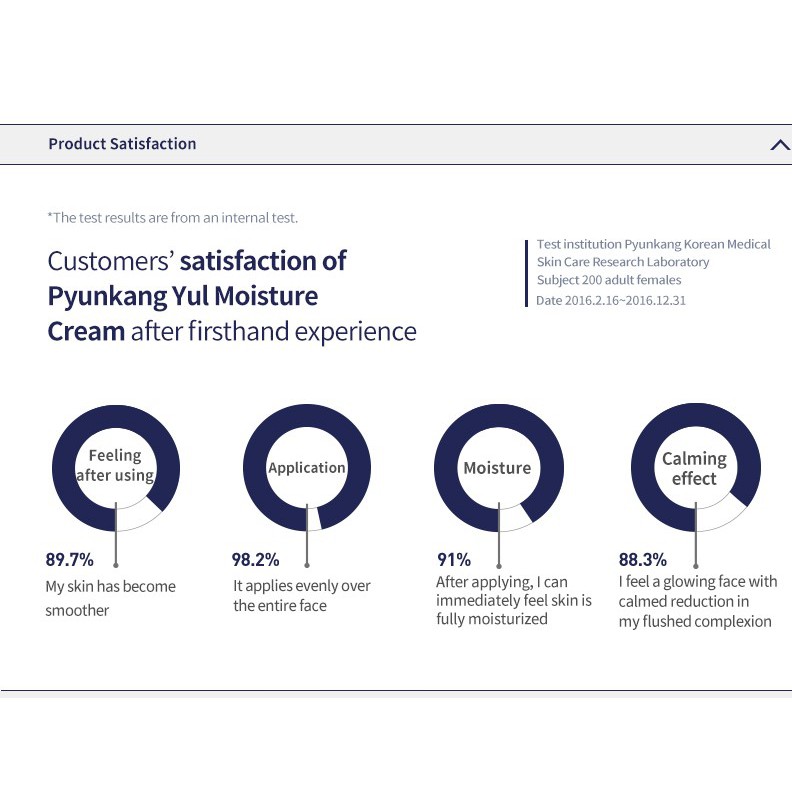 Product Satisfaction

*The test results are from an internal test.

Customers' satisfaction of Pyunkang Yul Moisture Cream after firsthand experience

Test institution Pyunkang Korean Medical Skin Care Research Laboratory
Subject 200 adult females
Date 2016.2.16~2016.12.31

Feeling after using

89.7%
My skin has become smoother

Application

98.2%
It applies evenly over the entire face

Moisture

91%
After applying, I can immediately feel skin is fully moisturized

Calming effect

88.3%
I feel a glowing face with calmed reduction in my flushed complexion